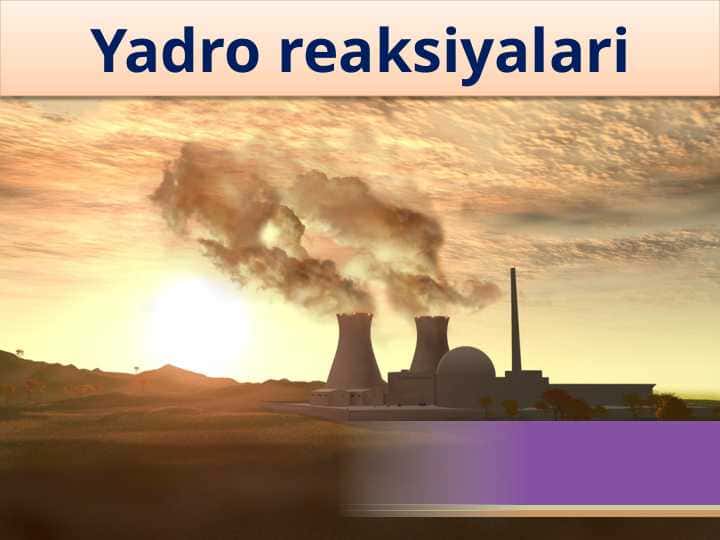 Yadro reaksiyalari